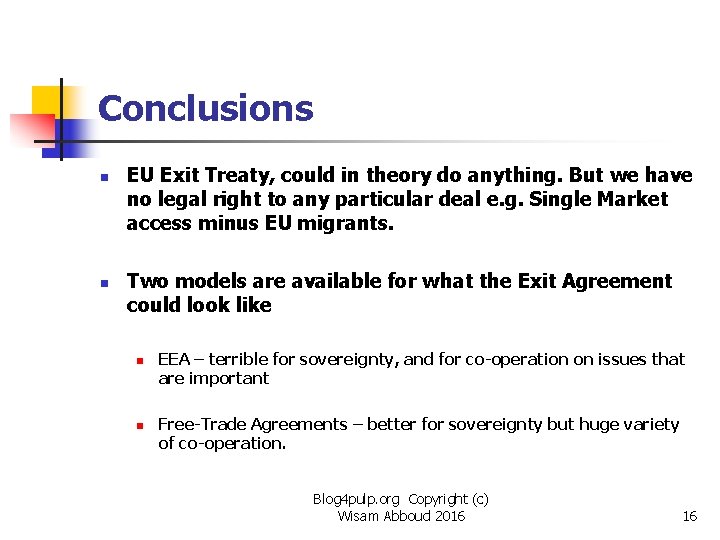 Conclusions

EU Exit Treaty, could in theory do anything. But we have no legal right to any particular deal e.g. Single Market access minus EU migrants.

Two models are available for what the Exit Agreement could look like

EEA – terrible for sovereignty, and for co-operation on issues that are important

Free-Trade Agreements – better for sovereignty but huge variety of co-operation.

Blog4pulp.org Copyright (c) Wisam Abboud 2016

16